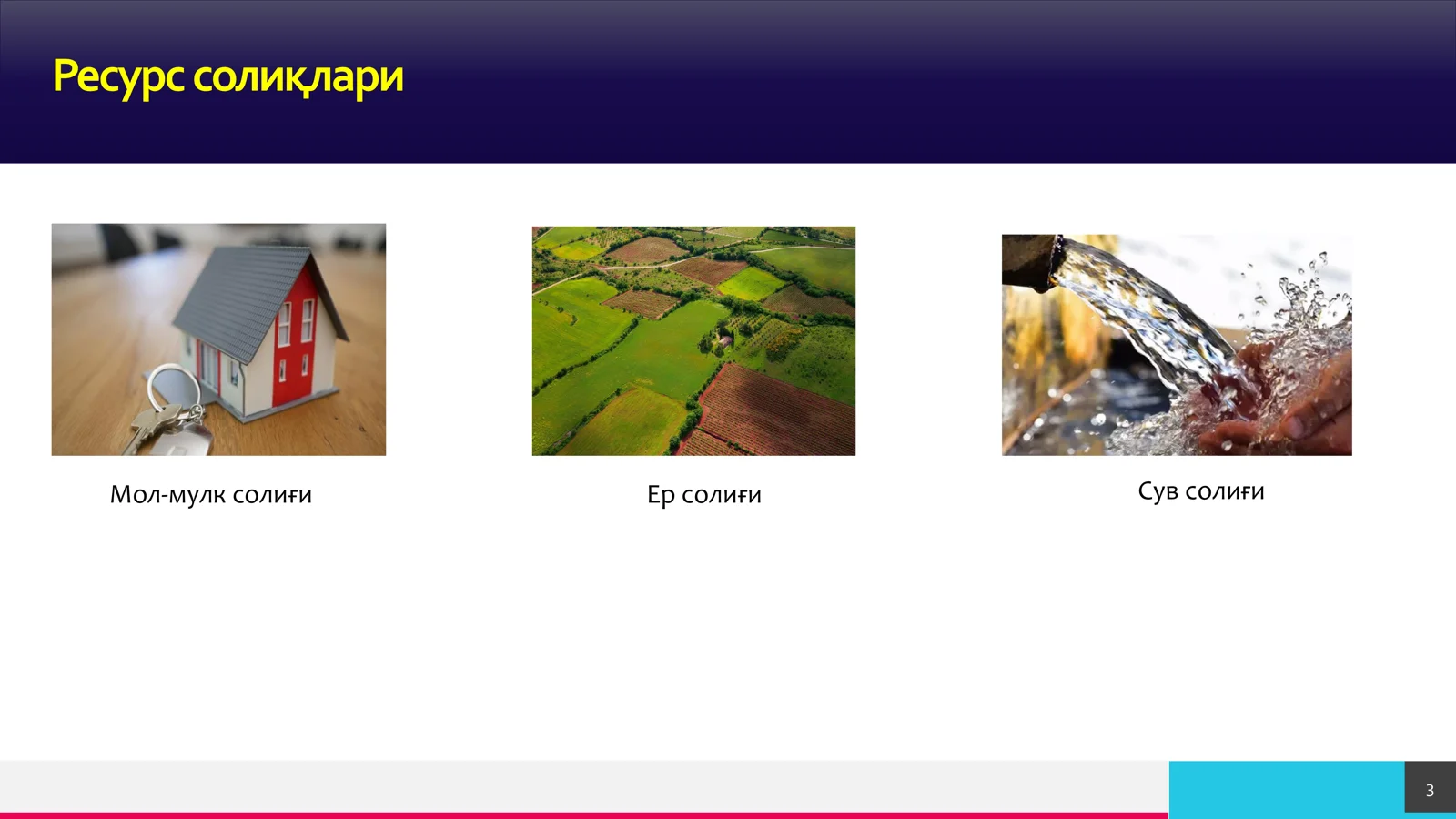 Ресурс солиқлари

Мол-мулк солиғи

Ер солиғи

Сув солиғи

3